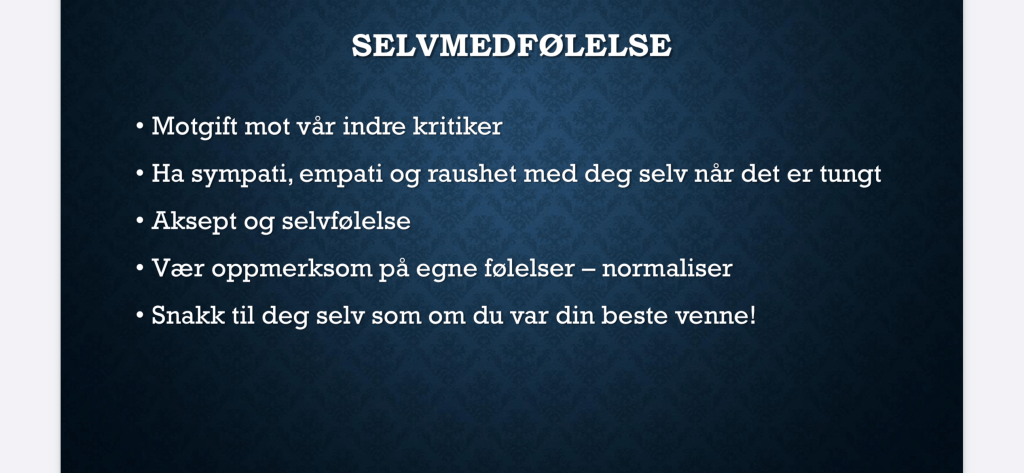 SELVMEDFØLELSE

• Motgift mot vår indre kritiker
• Ha sympati, empati og raushet med deg selv når det er tungt
• Aksept og selvfølelse
• Vær oppmerksom på egne følelser – normaliser
• Snakk til deg selv som om du var din beste venne!